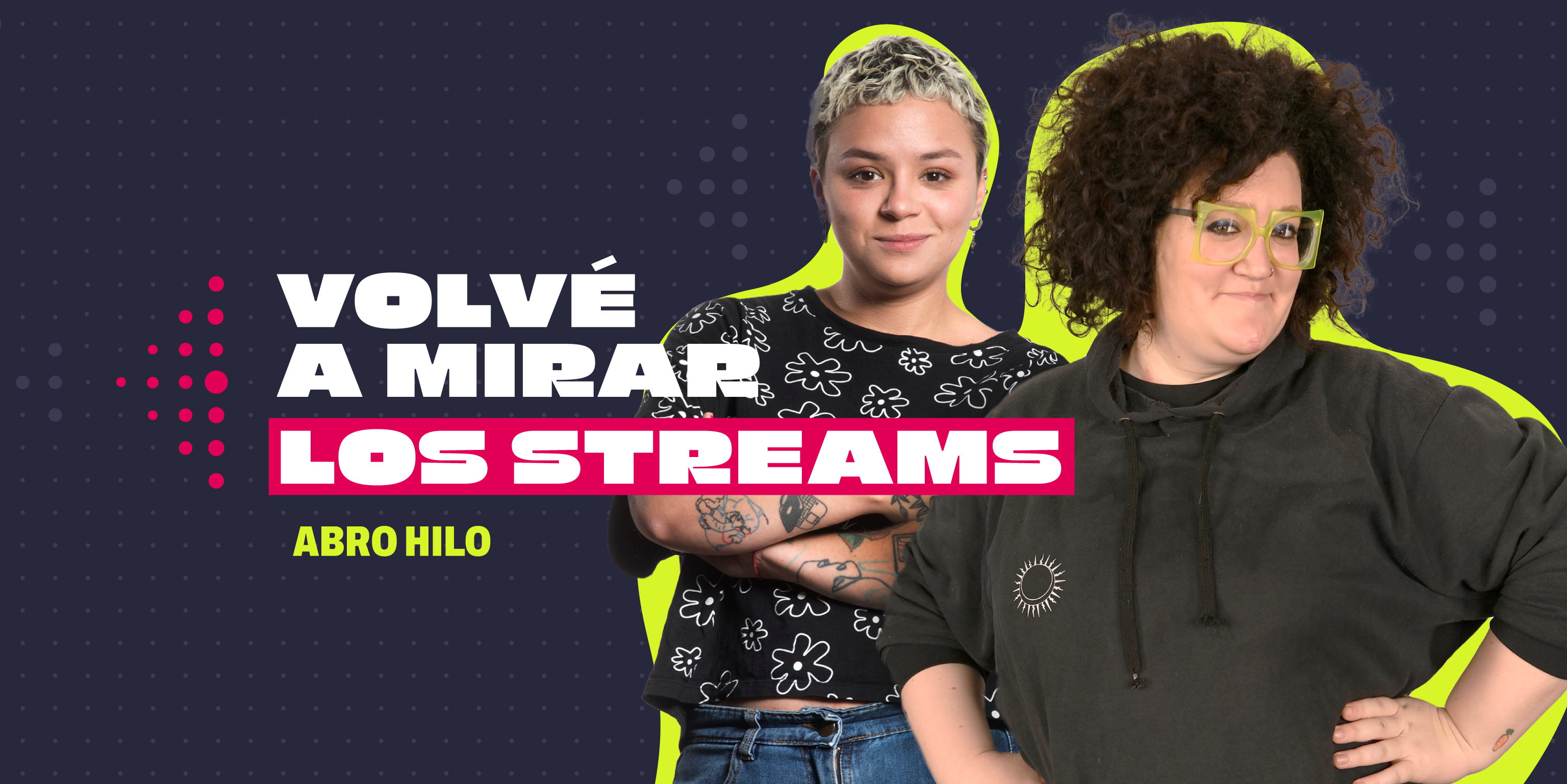 VOLVÉ
A MIRAR
LOS STREAMS

ABRO HILO